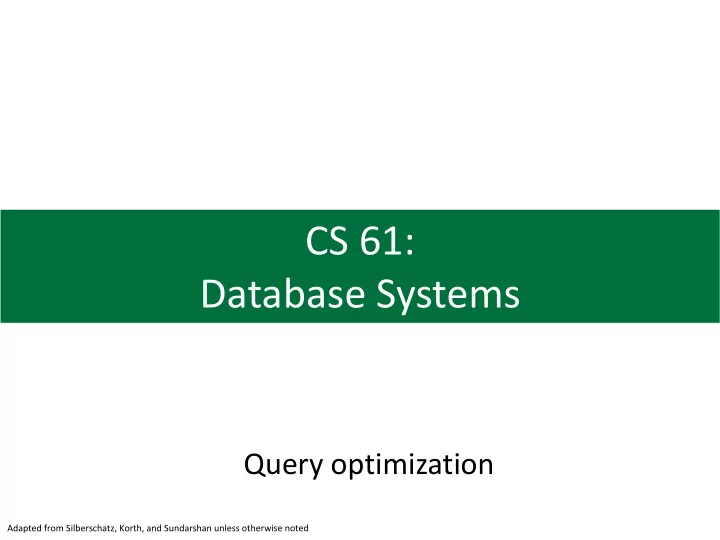 CS 61:
Database Systems

Query optimization

Adapted from Silberschatz, Korth, and Sundarshan unless otherwise noted